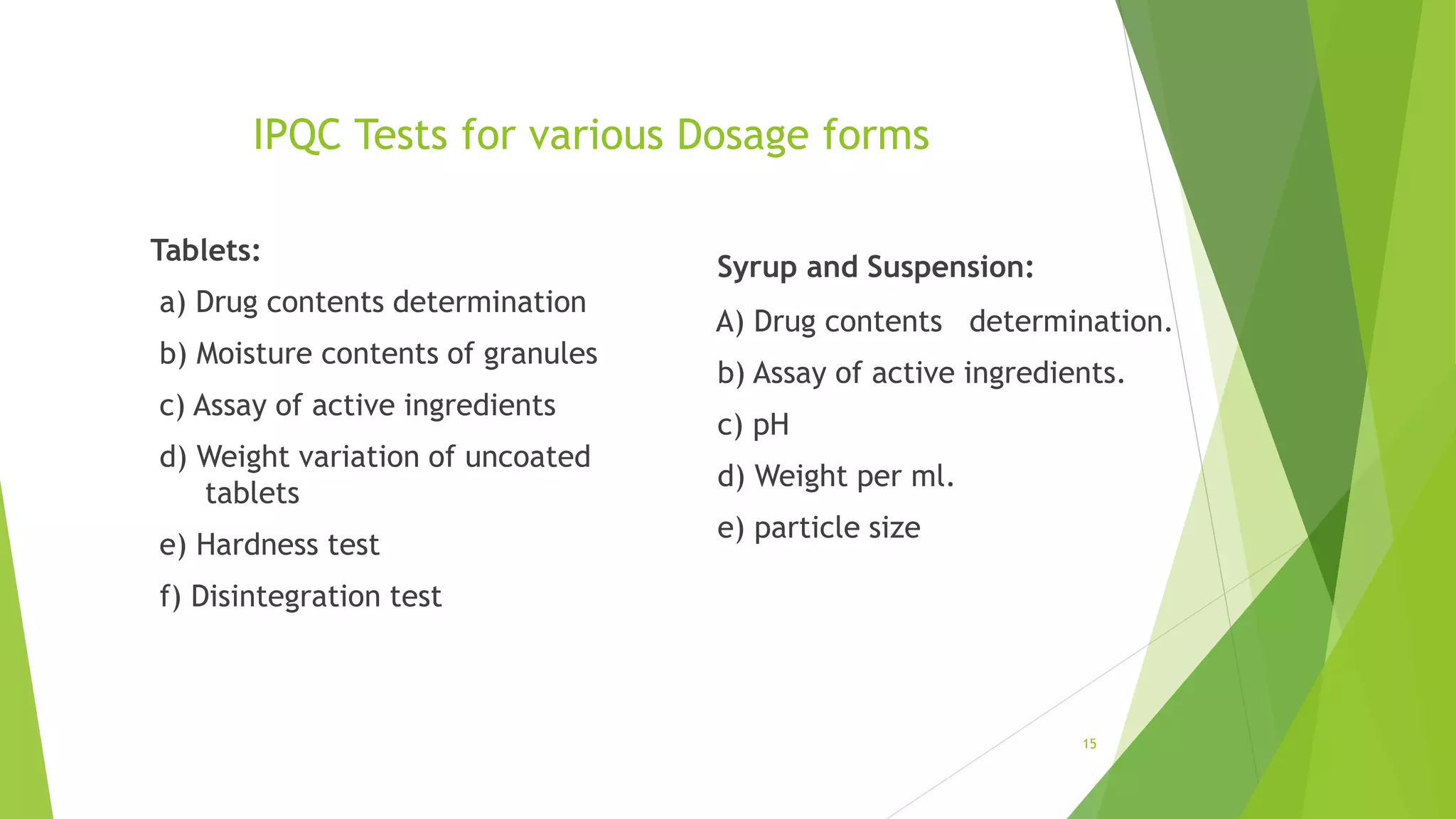 IPQC Tests for various Dosage forms

Tablets:

a) Drug contents determination

b) Moisture contents of granules

c) Assay of active ingredients

d) Weight variation of uncoated tablets

e) Hardness test

f) Disintegration test

Syrup and Suspension:

A) Drug contents determination.

b) Assay of active ingredients.

c) pH

d) Weight per ml.

e) particle size

15